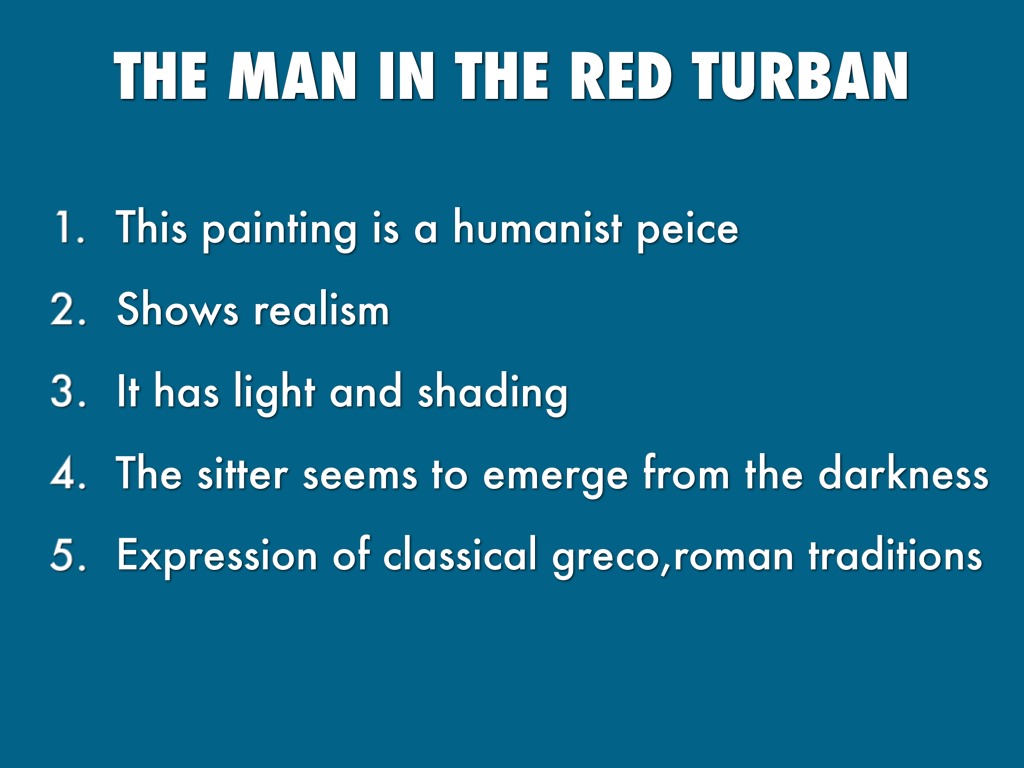 THE MAN IN THE RED TURBAN

1. This painting is a humanist peice
2. Shows realism
3. It has light and shading
4. The sitter seems to emerge from the darkness
5. Expression of classical greco,roman traditions